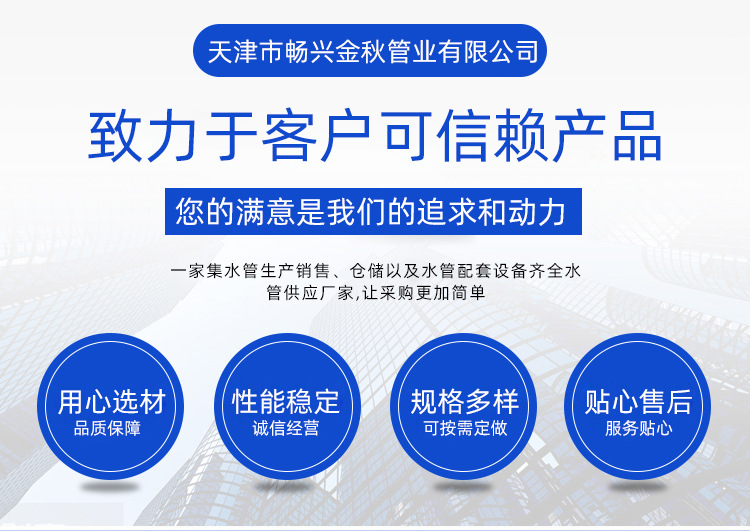 天津市畅兴金秋管业有限公司

致力于客户可信赖产品

您的满意是我们的追求和动力

一家集水管生产销售、仓储以及水管配套设备齐全水管供应厂家,让采购更加简单

用心选材
品质保障

性能稳定
诚信经营

规格多样
可按需定做

贴心售后
服务贴心